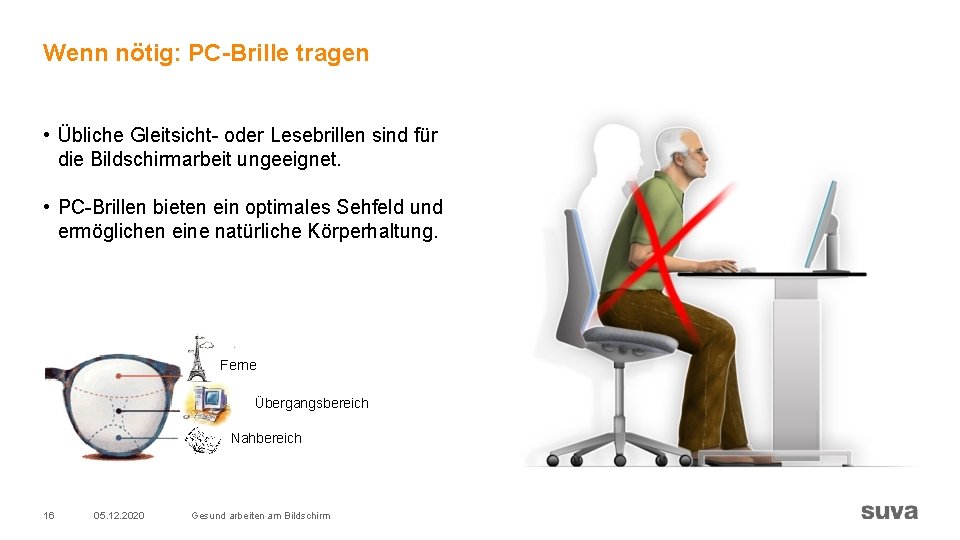 Wenn nötig: PC-Brille tragen

• Übliche Gleitsicht- oder Lesebrillen sind für die Bildschirmarbeit ungeeignet.

• PC-Brillen bieten ein optimales Sehfeld und ermöglichen eine natürliche Körperhaltung.

Ferne

Übergangsbereich

Nahbereich

16 05.12.2020 Gesund arbeiten am Bildschirm

suva